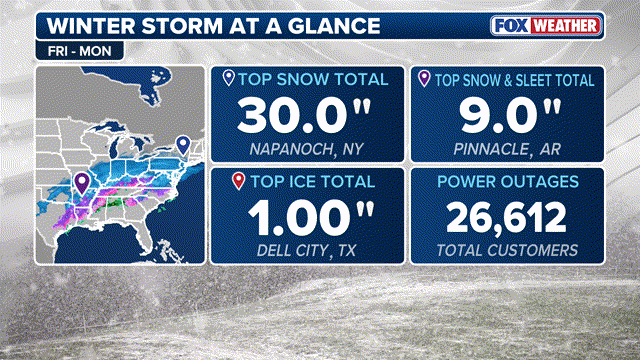 WINTER STORM AT A GLANCE

FOX WEATHER

FRI - MON

TOP SNOW TOTAL
30.0"
NAPANOCH, NY

TOP SNOW & SLEET TOTAL
9.0"
PINNACLE, AR

TOP ICE TOTAL
1.00"
DELL CITY, TX

POWER OUTAGES
26,612
TOTAL CUSTOMERS